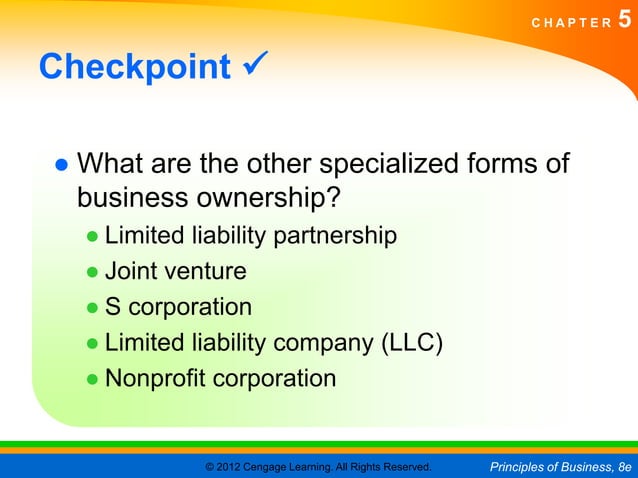 CHAPTER 5

Checkpoint ✓

● What are the other specialized forms of business ownership?

● Limited liability partnership
● Joint venture
● S corporation
● Limited liability company (LLC)
● Nonprofit corporation

© 2012 Cengage Learning. All Rights Reserved.

Principles of Business, 8e